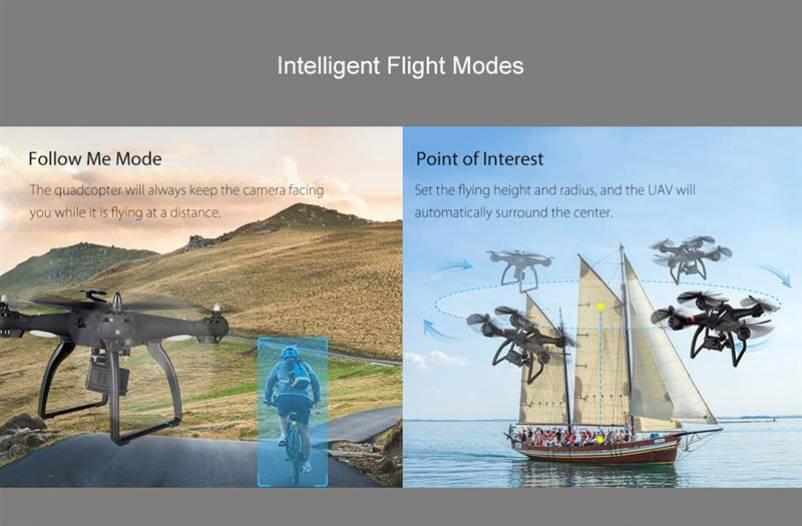 Intelligent Flight Modes

Follow Me Mode

The quadcopter will always keep the camera facing you while it is flying at a distance.

Point of Interest

Set the flying height and radius, and the UAV will automatically surround the center.